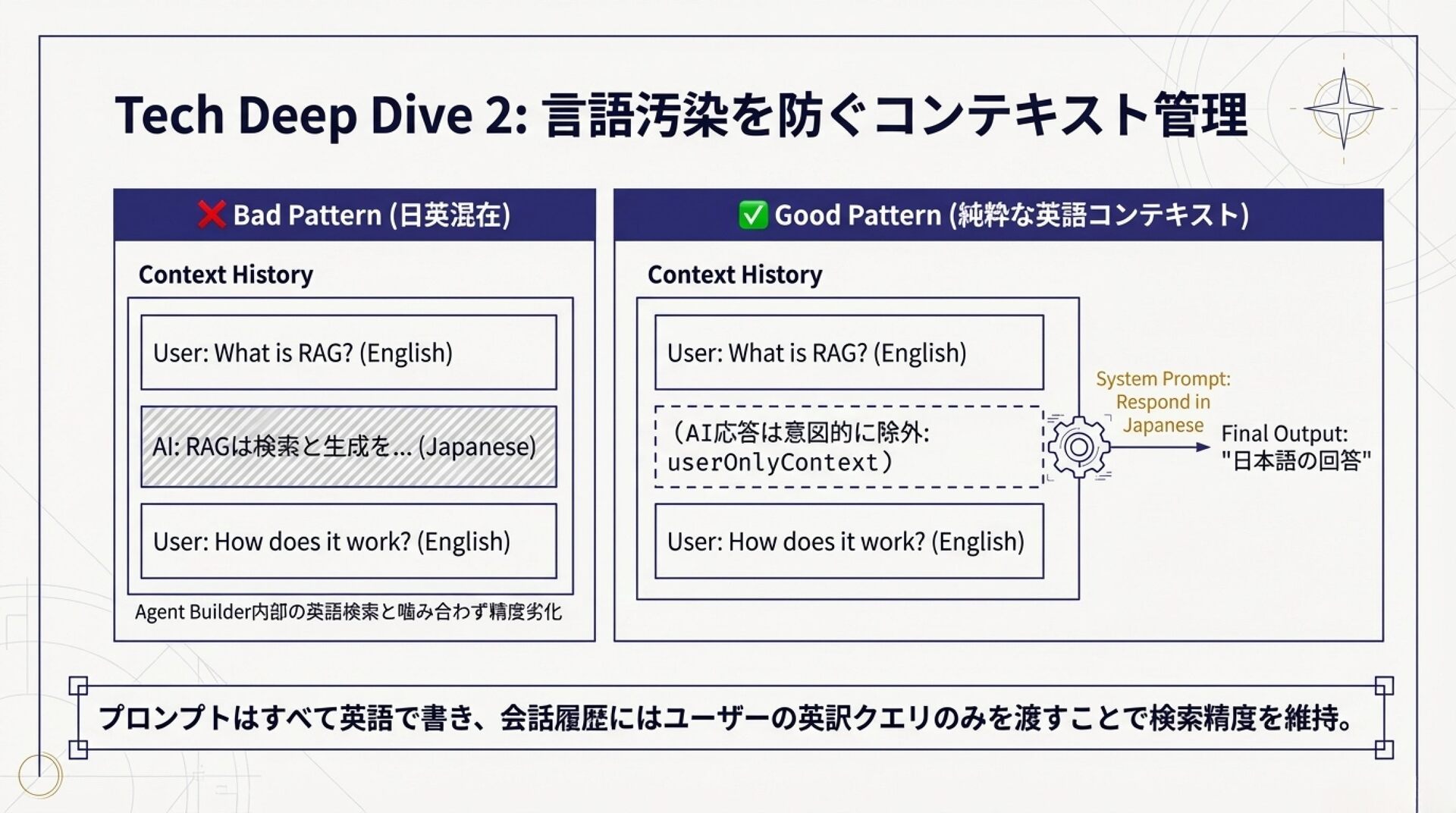 Tech Deep Dive 2: 言語汚染を防ぐコンテキスト管理

❌ Bad Pattern (日英混在)

Context History

User: What is RAG? (English)

AI: RAGは検索と生成を... (Japanese)

User: How does it work? (English)

Agent Builder内部の英語検索と噛み合わず精度劣化

✅ Good Pattern (純粋な英語コンテキスト)

Context History

User: What is RAG? (English)

（AI応答は意図的に除外: userOnlyContext）

User: How does it work? (English)

System Prompt: Respond in Japanese

Final Output: "日本語の回答"

プロンプトはすべて英語で書き、会話履歴にはユーザーの英訳クエリのみを渡すことで検索精度を維持。